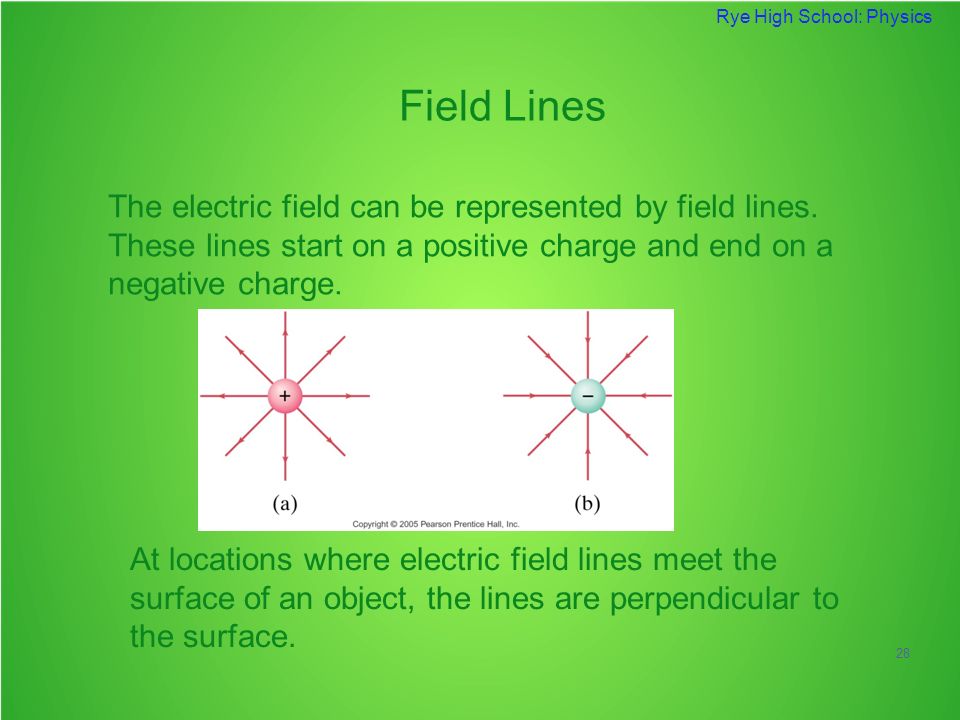 Rye High School: Physics

Field Lines

The electric field can be represented by field lines. These lines start on a positive charge and end on a negative charge.

+

−

(a)

(b)

Copyright © 2005 Pearson Prentice Hall, Inc.

At locations where electric field lines meet the surface of an object, the lines are perpendicular to the surface.

28